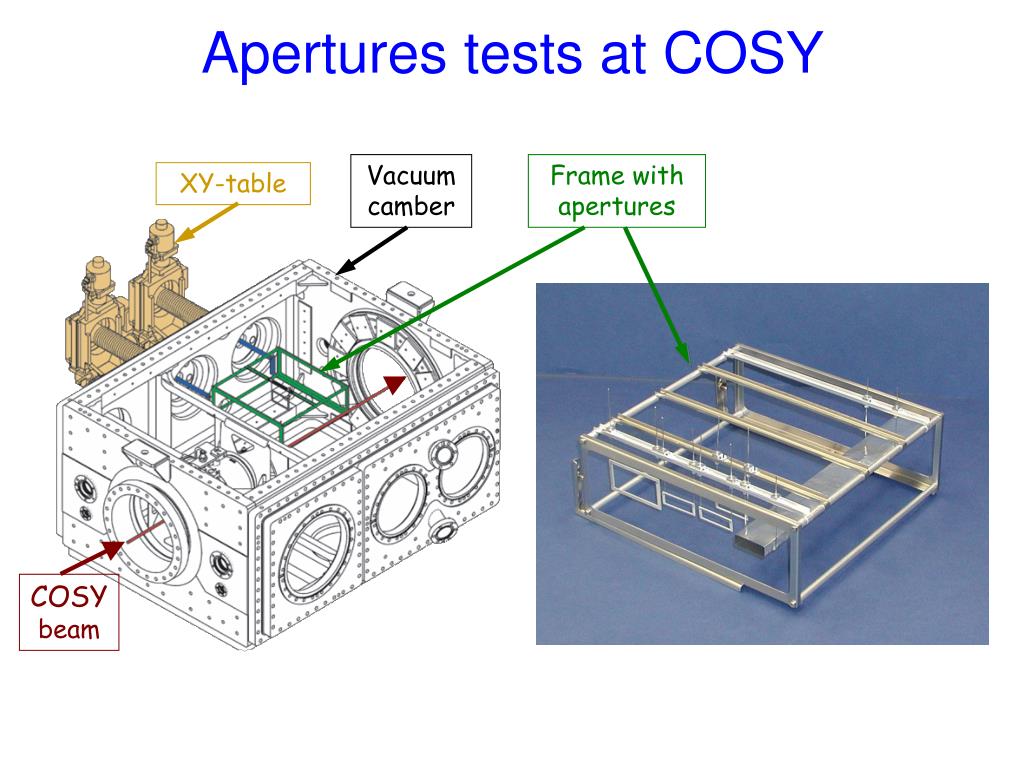 Apertures tests at COSY

XY-table

Vacuum camber

Frame with apertures

COSY beam